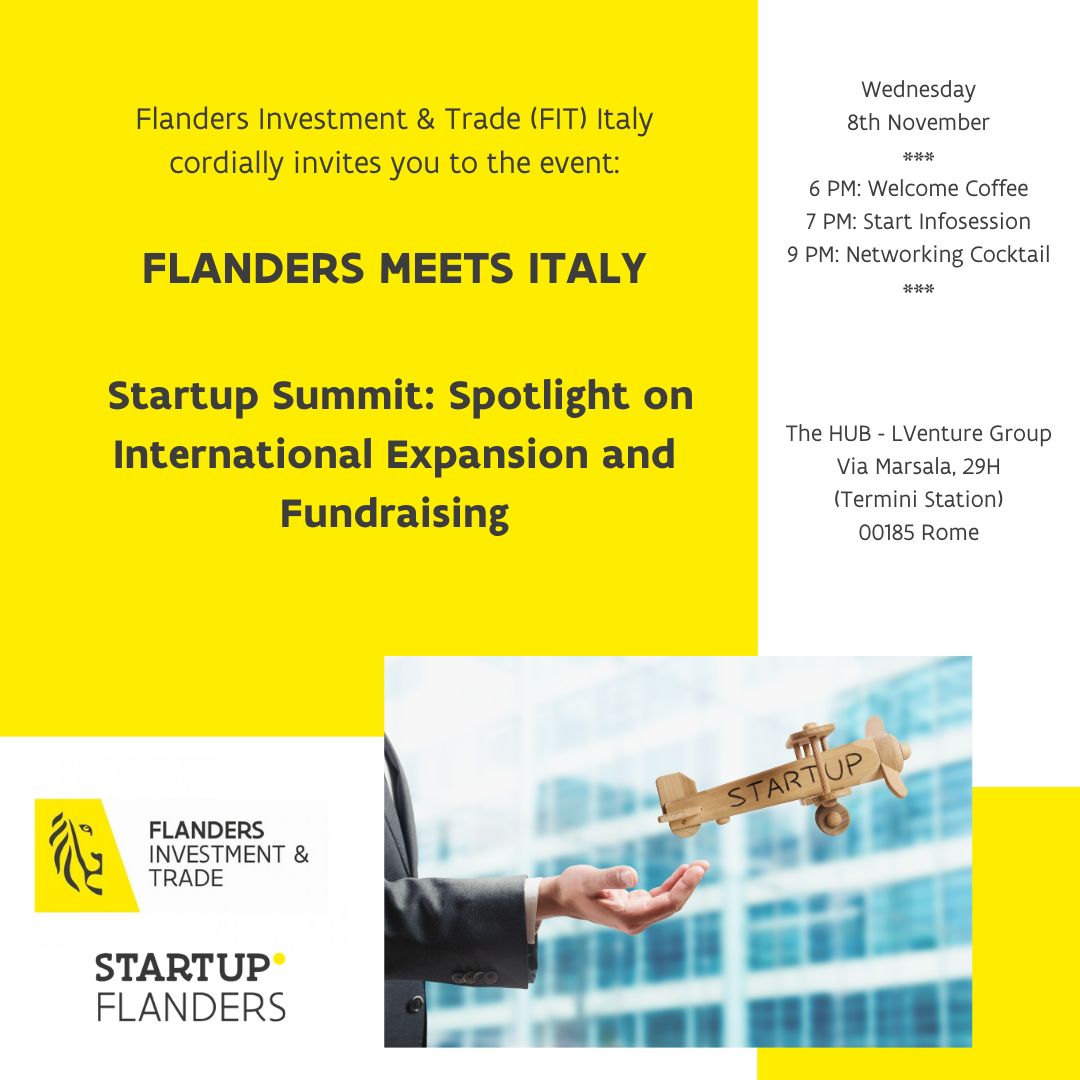 Flanders Investment & Trade (FIT) Italy cordially invites you to the event:

FLANDERS MEETS ITALY

Startup Summit: Spotlight on International Expansion and Fundraising

Wednesday
8th November
***
6 PM: Welcome Coffee
7 PM: Start Infosession
9 PM: Networking Cocktail
***

The HUB - LVenture Group
Via Marsala, 29H
(Termini Station)
00185 Rome

FLANDERS
INVESTMENT &
TRADE

STARTUP
FLANDERS

STARTUP